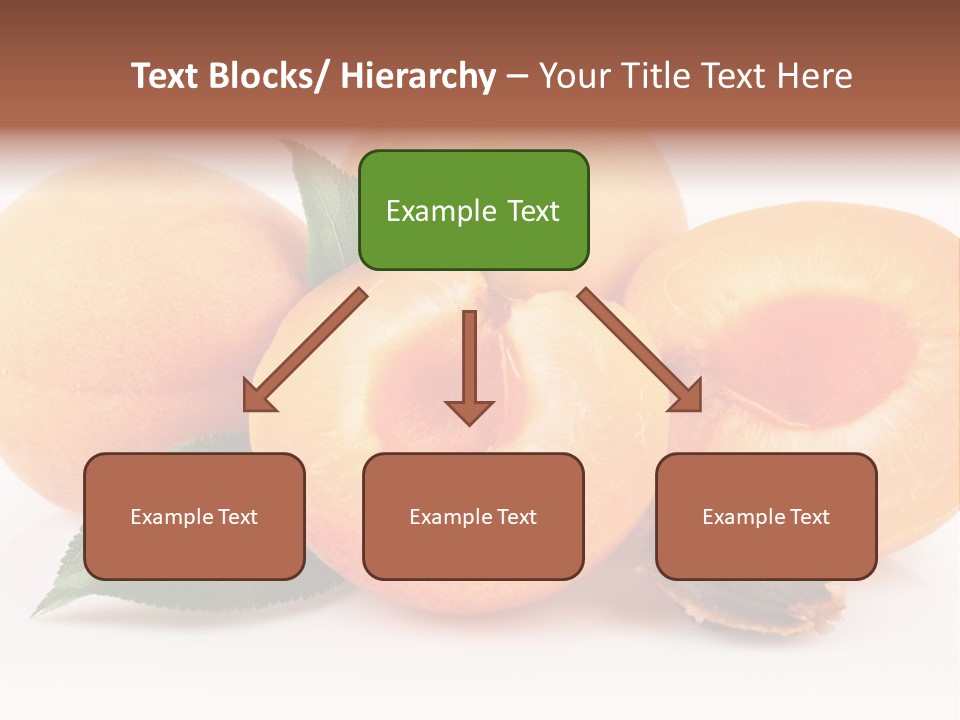 Text Blocks/ Hierarchy – Your Title Text Here

Example Text

Example Text

Example Text

Example Text